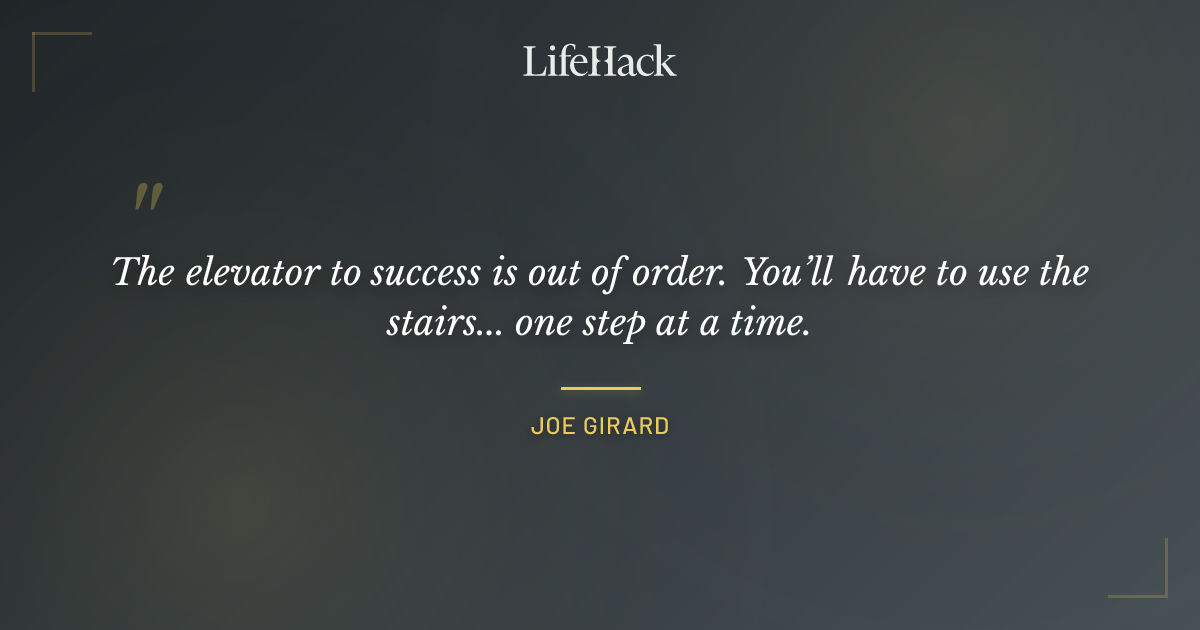 LifeHack

"

The elevator to success is out of order. You'll have to use the stairs... one step at a time.

JOE GIRARD